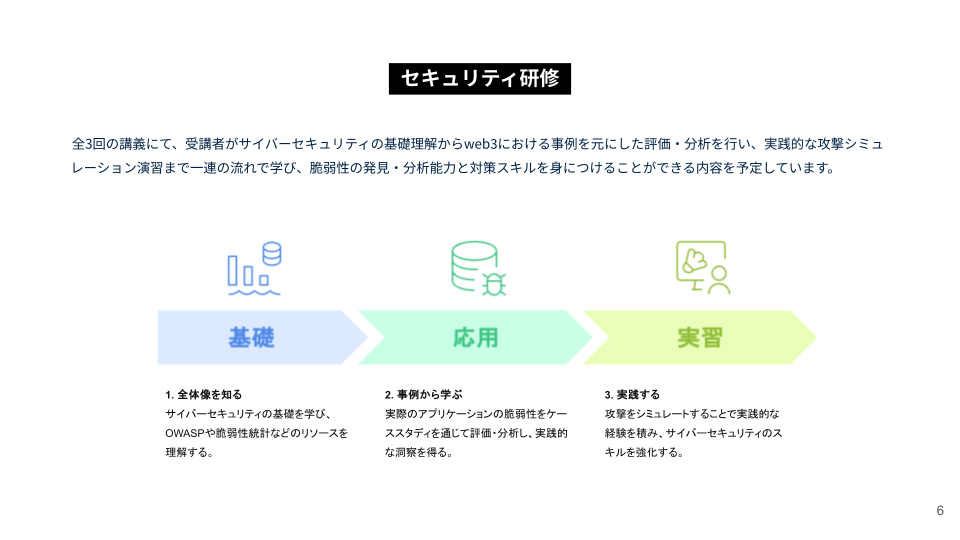 セキュリティ研修

全3回の講義にて、受講者がサイバーセキュリティの基礎理解からweb3における事例を元にした評価・分析を行い、実践的な攻撃シミュレーション演習まで一連の流れで学び、脆弱性の発見・分析能力と対策スキルを身につけることができる内容を予定しています。

基礎

応用

実習

1. 全体像を知る
サイバーセキュリティの基礎を学び、OWASPや脆弱性統計などのリソースを理解する。

2. 事例から学ぶ
実際のアプリケーションの脆弱性をケーススタディを通じて評価・分析し、実践的な洞察を得る。

3. 実践する
攻撃をシミュレートすることで実践的な経験を積み、サイバーセキュリティのスキルを強化する。

6